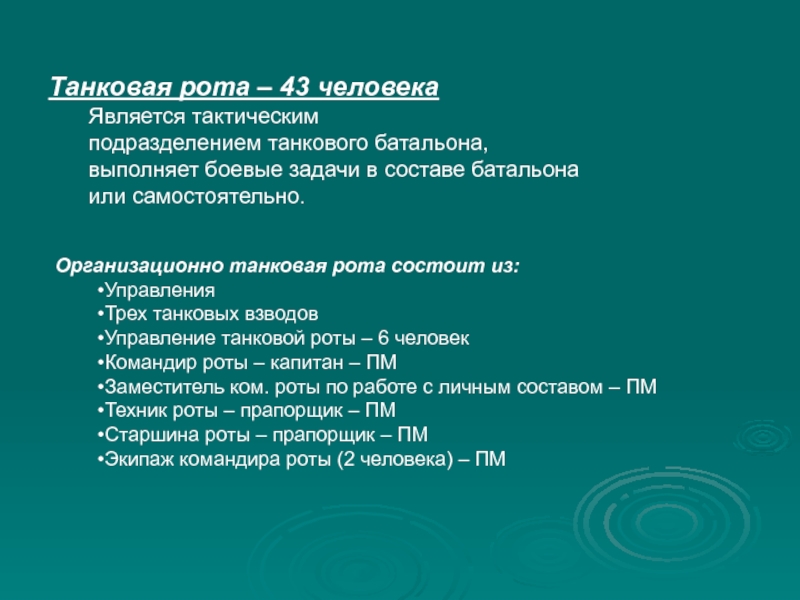 Танковая рота – 43 человека
Является тактическим подразделением танкового батальона, выполняет боевые задачи в составе батальона или самостоятельно.

Организационно танковая рота состоит из:
•Управления
•Трех танковых взводов
•Управление танковой роты – 6 человек
•Командир роты – капитан – ПМ
•Заместитель ком. роты по работе с личным составом – ПМ
•Техник роты – прапорщик – ПМ
•Старшина роты – прапорщик – ПМ
•Экипаж командира роты (2 человека) – ПМ